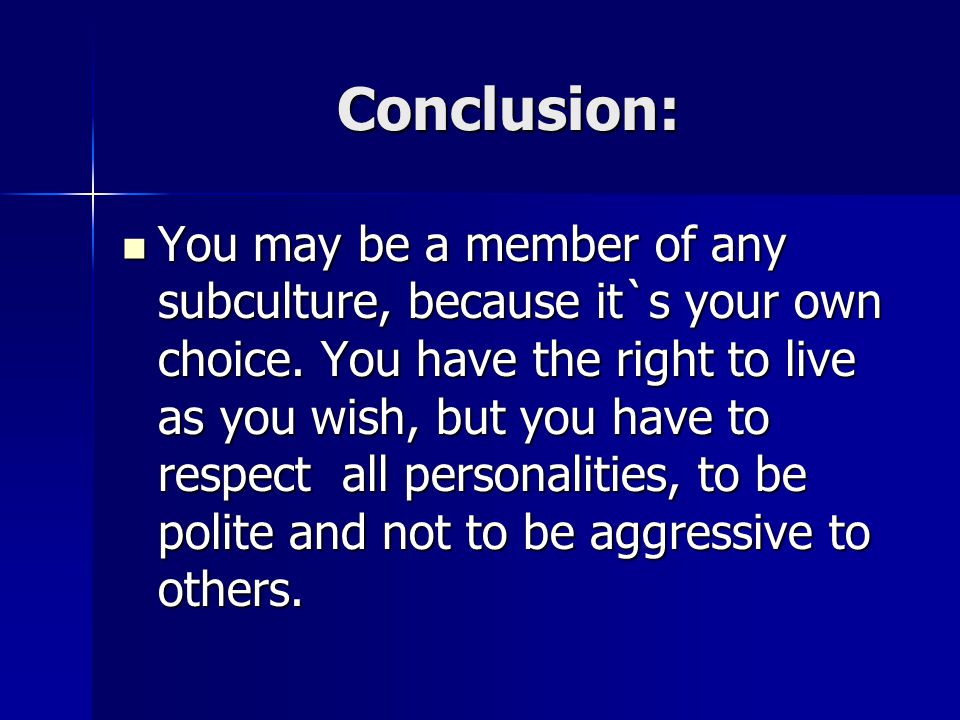 Conclusion:

You may be a member of any subculture, because it`s your own choice. You have the right to live as you wish, but you have to respect all personalities, to be polite and not to be aggressive to others.